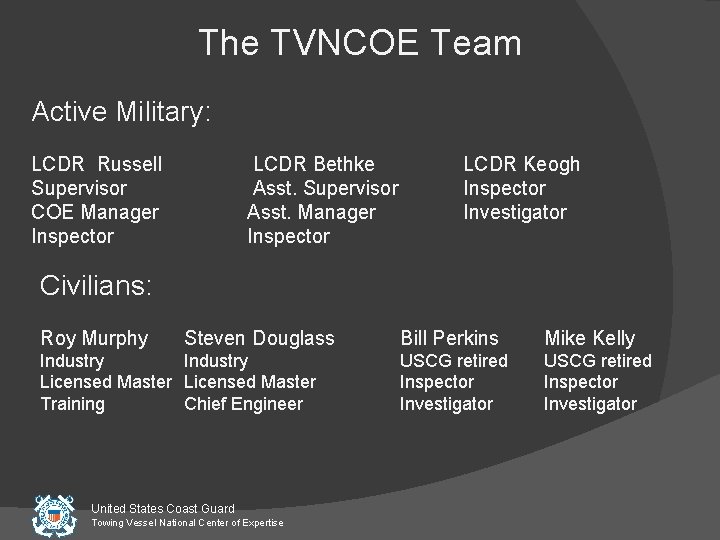 The TVNCOE Team

Active Military:

LCDR Russell
Supervisor
COE Manager
Inspector

LCDR Bethke
Asst. Supervisor
Asst. Manager
Inspector

LCDR Keogh
Inspector
Investigator

Civilians:

Roy Murphy
Industry
Licensed Master
Training

Steven Douglass
Industry
Licensed Master
Chief Engineer

Bill Perkins
USCG retired
Inspector
Investigator

Mike Kelly
USCG retired
Inspector
Investigator

United States Coast Guard
Towing Vessel National Center of Expertise